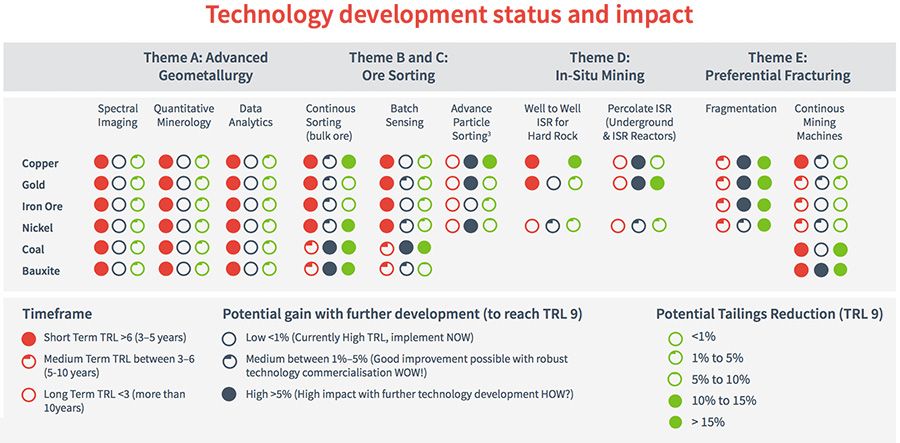 Technology development status and impact

Theme A: Advanced Geometallurgy

Theme B and C: Ore Sorting

Theme D: In-Situ Mining

Theme E: Preferential Fracturing

Spectral Imaging

Quantitative Minerology

Data Analytics

Continous Sorting (bulk ore)

Batch Sensing

Advance Particle Sorting³

Well to Well ISR for Hard Rock

Percolate ISR (Underground & ISR Reactors)

Fragmentation

Continous Mining Machines

Copper

Gold

Iron Ore

Nickel

Coal

Bauxite

Timeframe

Short Term TRL >6 (3–5 years)

Medium Term TRL between 3–6 (5-10 years)

Long Term TRL <3 (more than 10years)

Potential gain with further development (to reach TRL 9)

Low <1% (Currently High TRL, implement NOW)

Medium between 1%–5% (Good improvement possible with robust technology commercialisation WOW!)

High >5% (High impact with further technology development HOW?)

Potential Tailings Reduction (TRL 9)

<1%

1% to 5%

5% to 10%

10% to 15%

> 15%